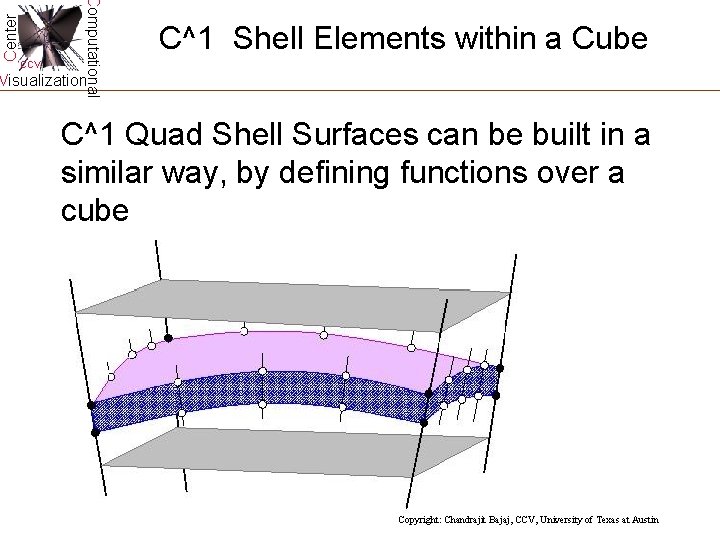 Center Computational Visualization CCV

C^1 Shell Elements within a Cube

C^1 Quad Shell Surfaces can be built in a similar way, by defining functions over a cube

Copyright: Chandrajit Bajaj, CCV, University of Texas at Austin